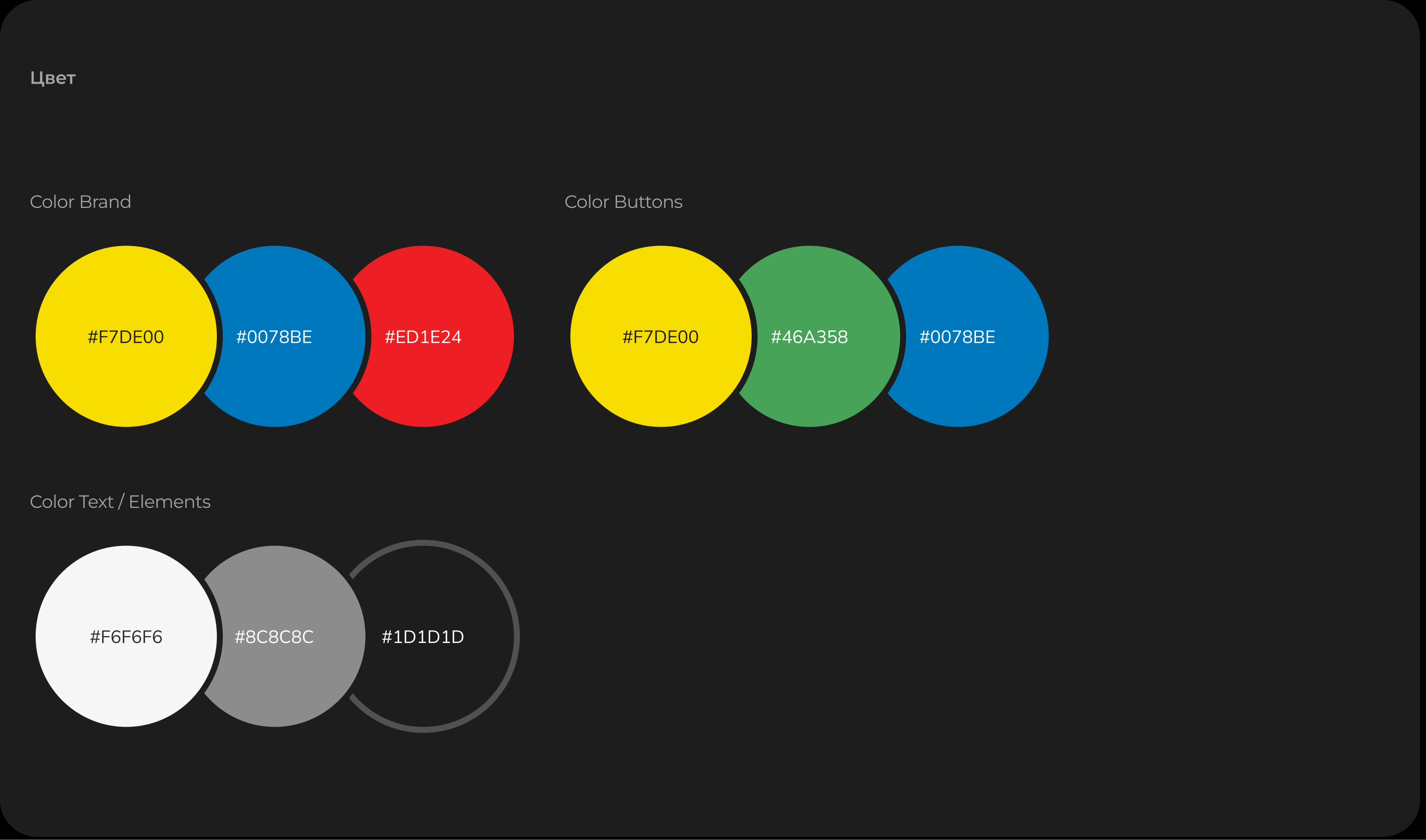 Цвет

Color Brand

#F7DE00

#0078BE

#ED1E24

Color Buttons

#F7DE00

#46A358

#0078BE

Color Text / Elements

#F6F6F6

#8C8C8C

#1D1D1D